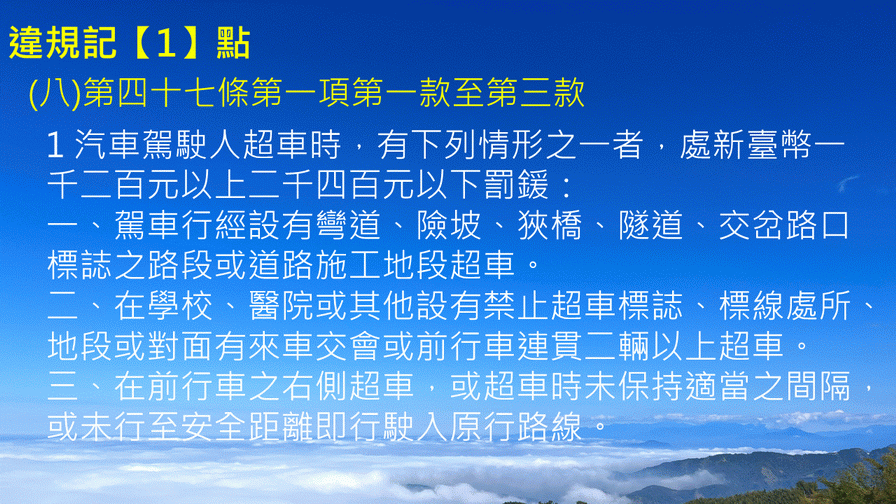 違規記【1】點

(八)第四十七條第一項第一款至第三款

1 汽車駕駛人超車時，有下列情形之一者，處新臺幣一千二百元以上二千四百元以下罰鍰：

一、駕車行經設有彎道、險坡、狹橋、隧道、交岔路口標誌之路段或道路施工地段超車。

二、在學校、醫院或其他設有禁止超車標誌、標線處所、地段或對面有來車交會或前行車連貫二輛以上超車。

三、在前行車之右側超車，或超車時未保持適當之間隔，或未行至安全距離即行駛入原行路線。